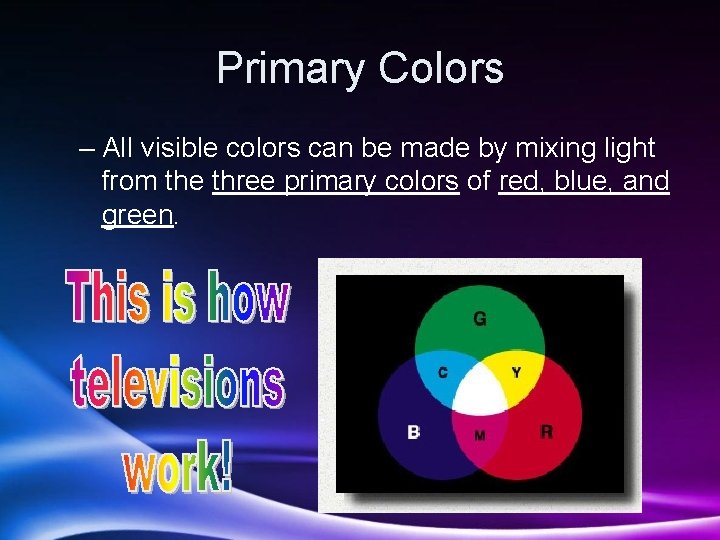 Primary Colors

– All visible colors can be made by mixing light from the three primary colors of red, blue, and green.

This is how televisions work!

G

C

Y

B

M

R